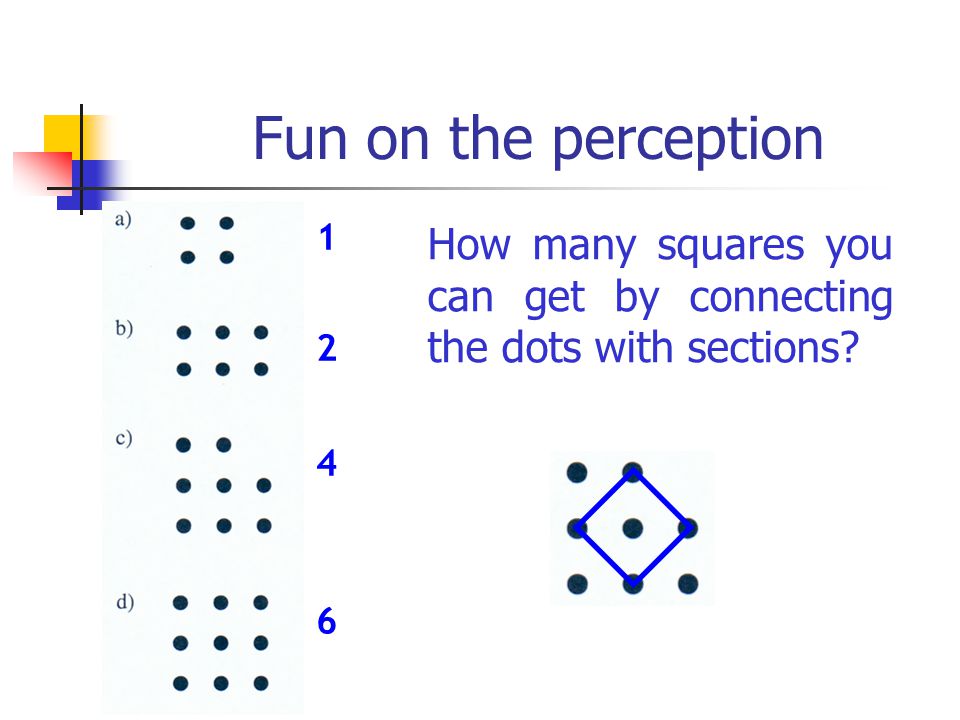 Fun on the perception

a)

1

b)

2

c)

4

d)

6

How many squares you can get by connecting the dots with sections?